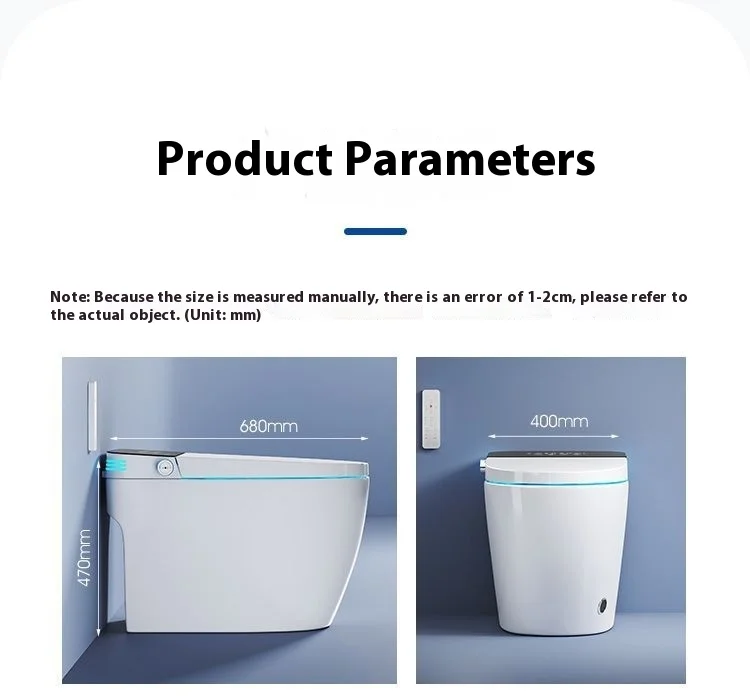 Product Parameters

Note: Because the size is measured manually, there is an error of 1-2cm, please refer to the actual object. (Unit: mm)

680mm

470mm

400mm